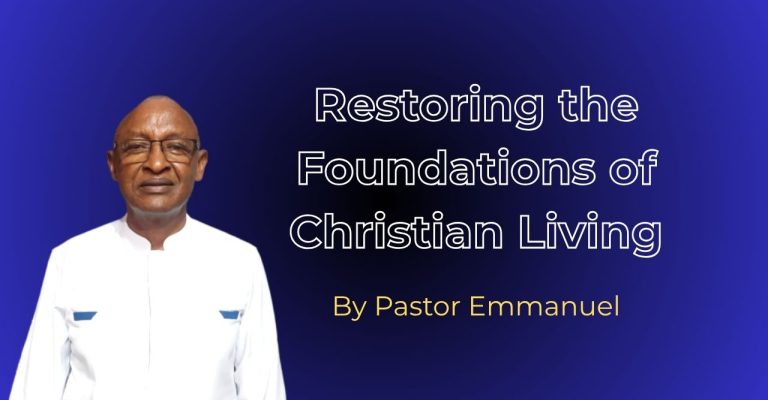 Restoring the Foundations of Christian Living

By Pastor Emmanuel